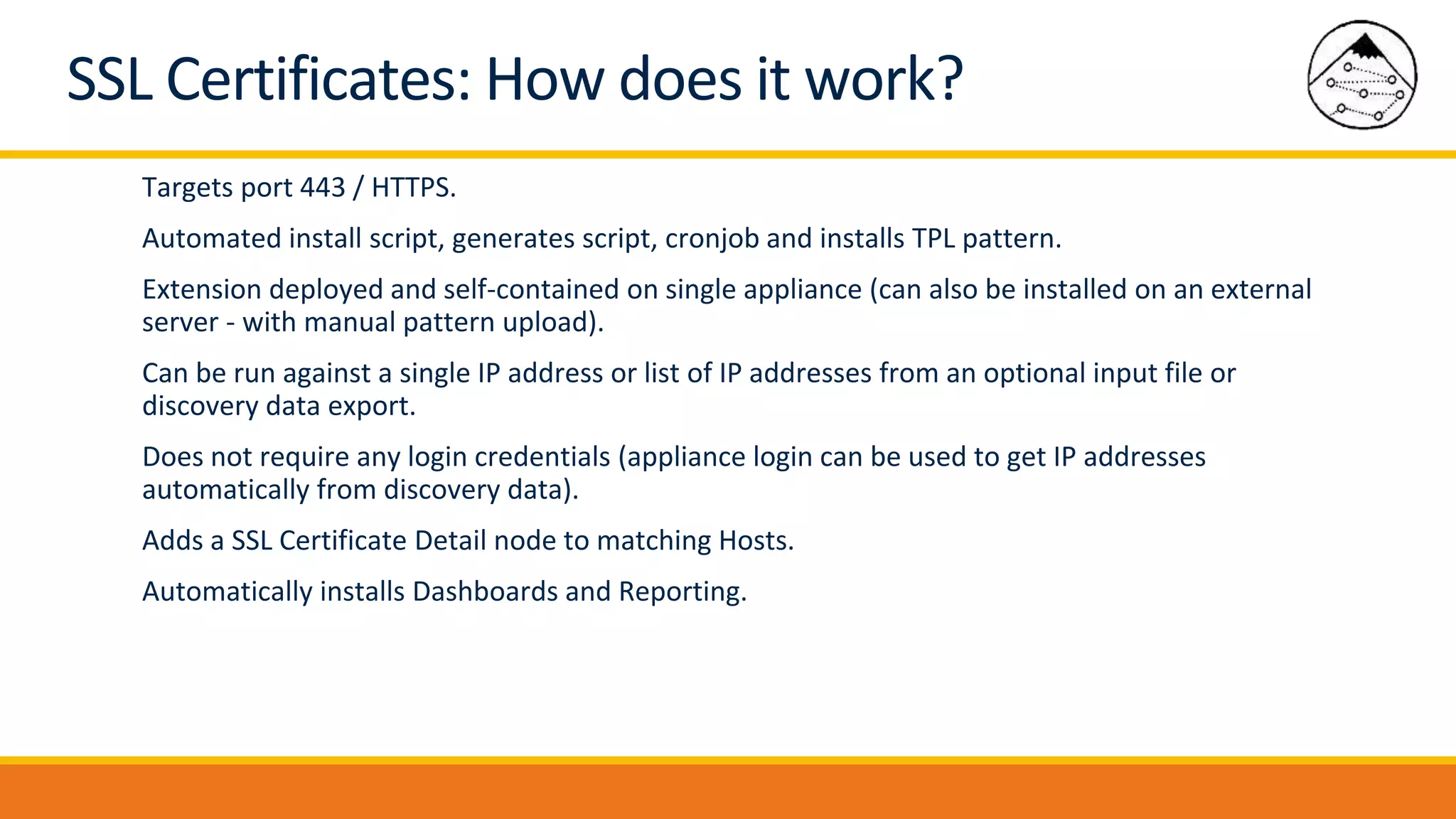 SSL Certificates: How does it work?

Targets port 443 / HTTPS.

Automated install script, generates script, cronjob and installs TPL pattern.

Extension deployed and self-contained on single appliance (can also be installed on an external server - with manual pattern upload).

Can be run against a single IP address or list of IP addresses from an optional input file or discovery data export.

Does not require any login credentials (appliance login can be used to get IP addresses automatically from discovery data).

Adds a SSL Certificate Detail node to matching Hosts.

Automatically installs Dashboards and Reporting.